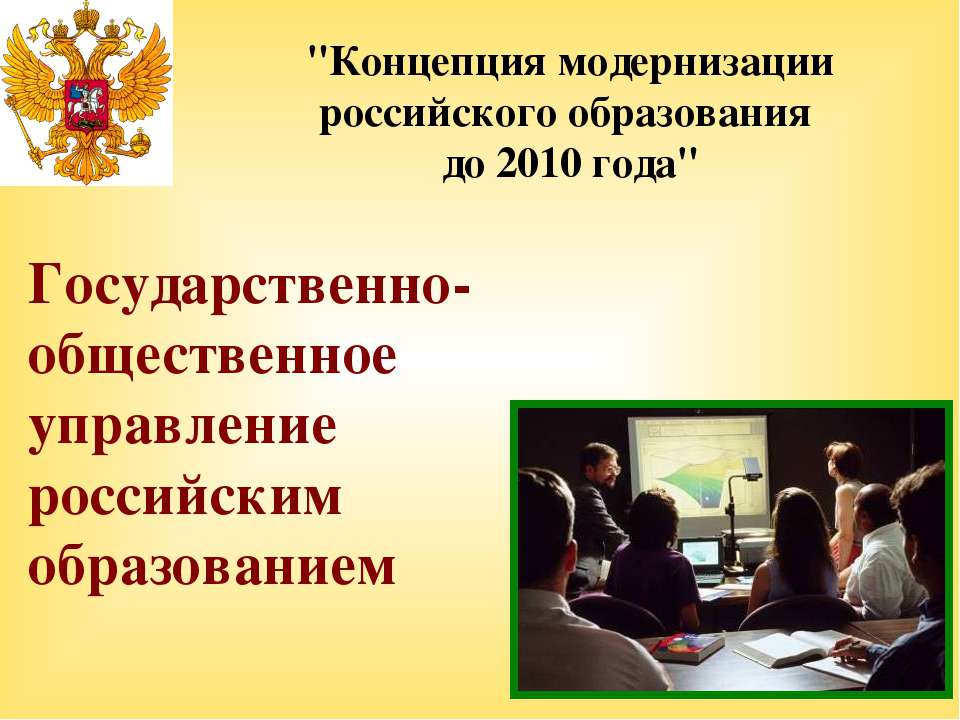 "Концепция модернизации российского образования до 2010 года"

Государственно-общественное управление российским образованием